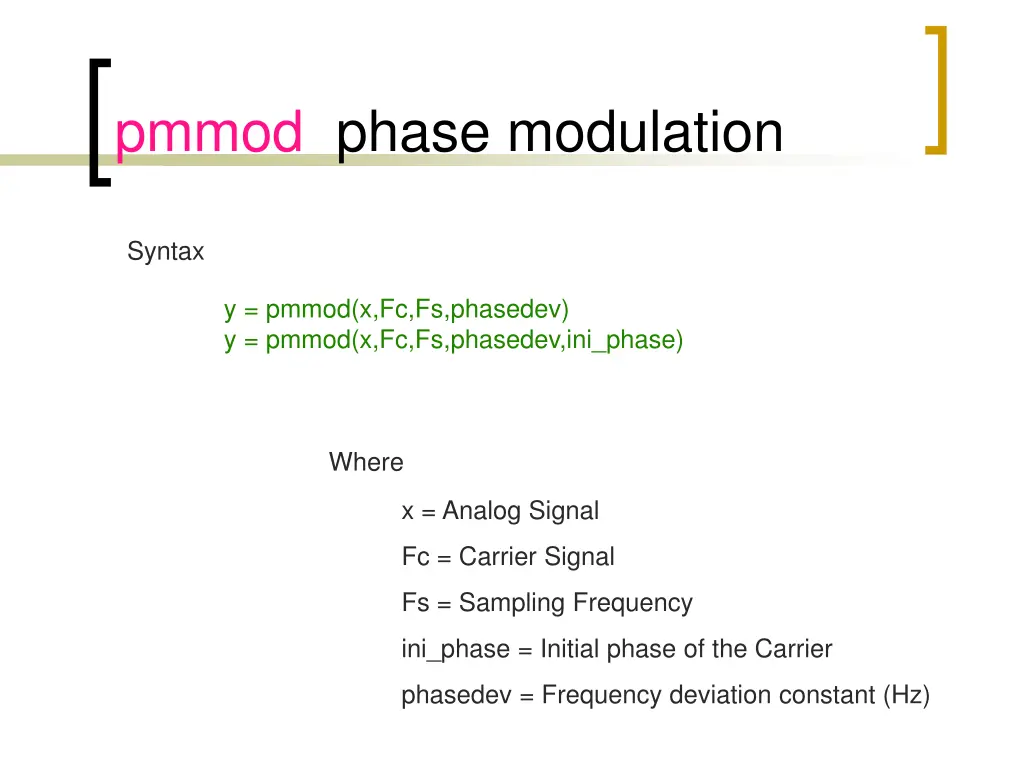 pmmod phase modulation

Syntax

y = pmmod(x,Fc,Fs,phasedev)
y = pmmod(x,Fc,Fs,phasedev,ini_phase)

Where

x = Analog Signal

Fc = Carrier Signal

Fs = Sampling Frequency

ini_phase = Initial phase of the Carrier

phasedev = Frequency deviation constant (Hz)